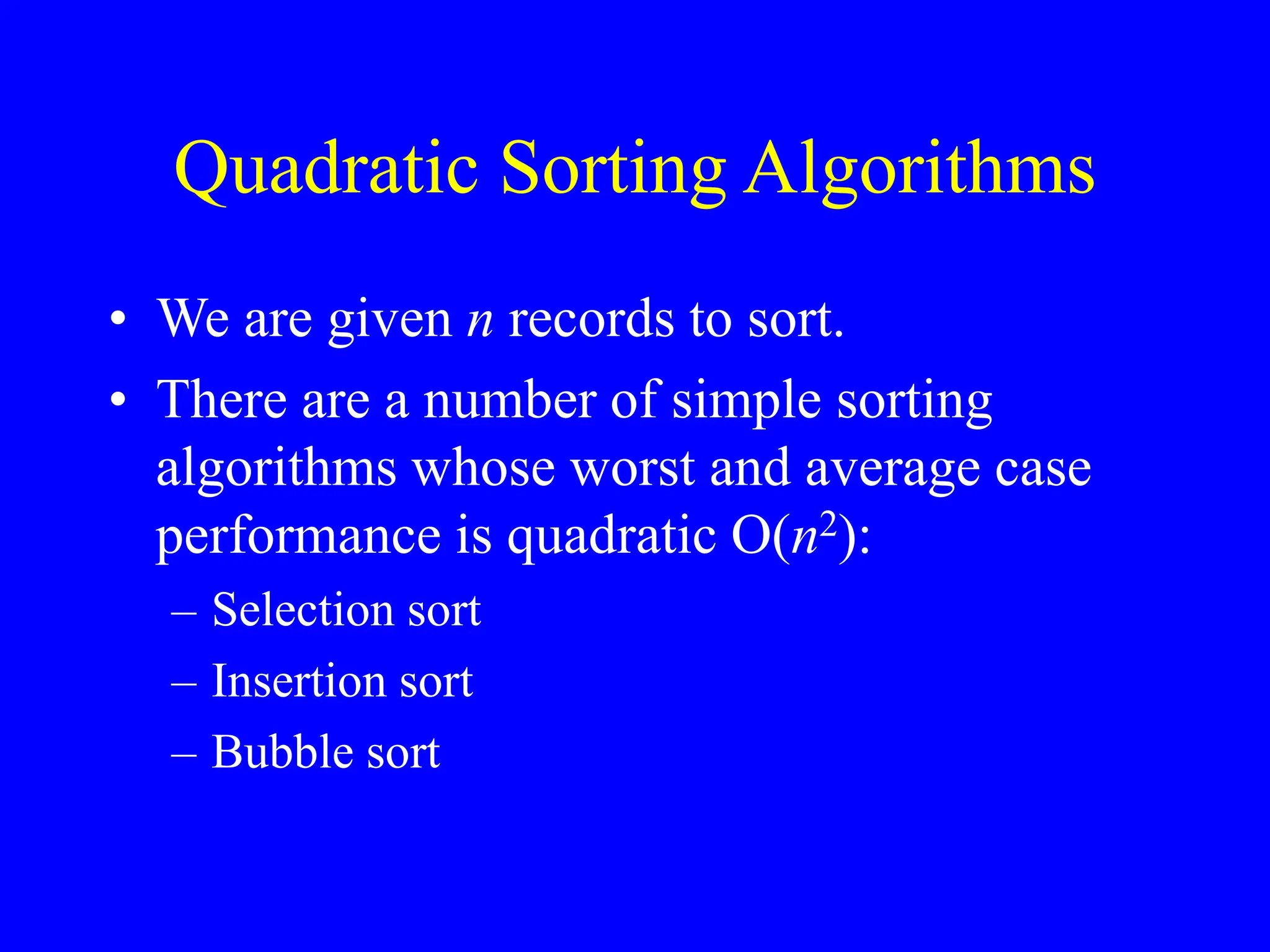 Quadratic Sorting Algorithms

• We are given $n$ records to sort.
• There are a number of simple sorting algorithms whose worst and average case performance is quadratic $O(n^2)$:
– Selection sort
– Insertion sort
– Bubble sort